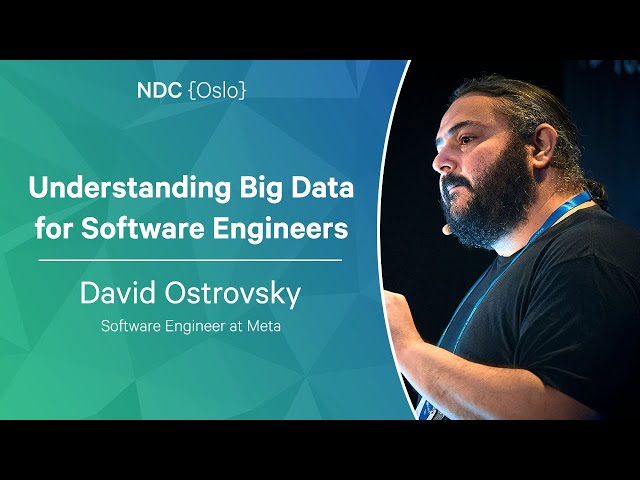 NDC {Oslo}

Understanding Big Data for Software Engineers

David Ostrovsky

Software Engineer at Meta